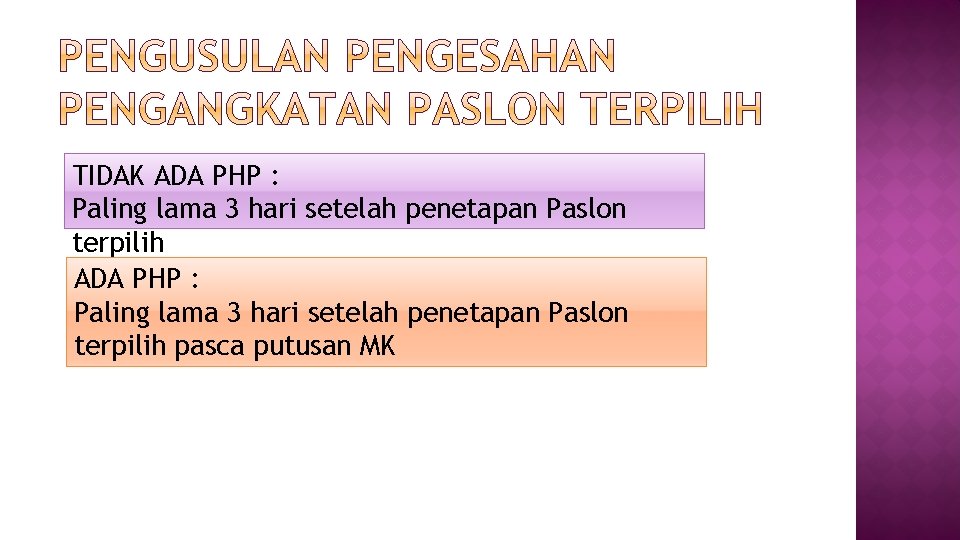 PENGUSULAN PENGESAHAN PENGANGKATAN PASLON TERPILIH

TIDAK ADA PHP :
Paling lama 3 hari setelah penetapan Paslon terpilih

ADA PHP :
Paling lama 3 hari setelah penetapan Paslon terpilih pasca putusan MK